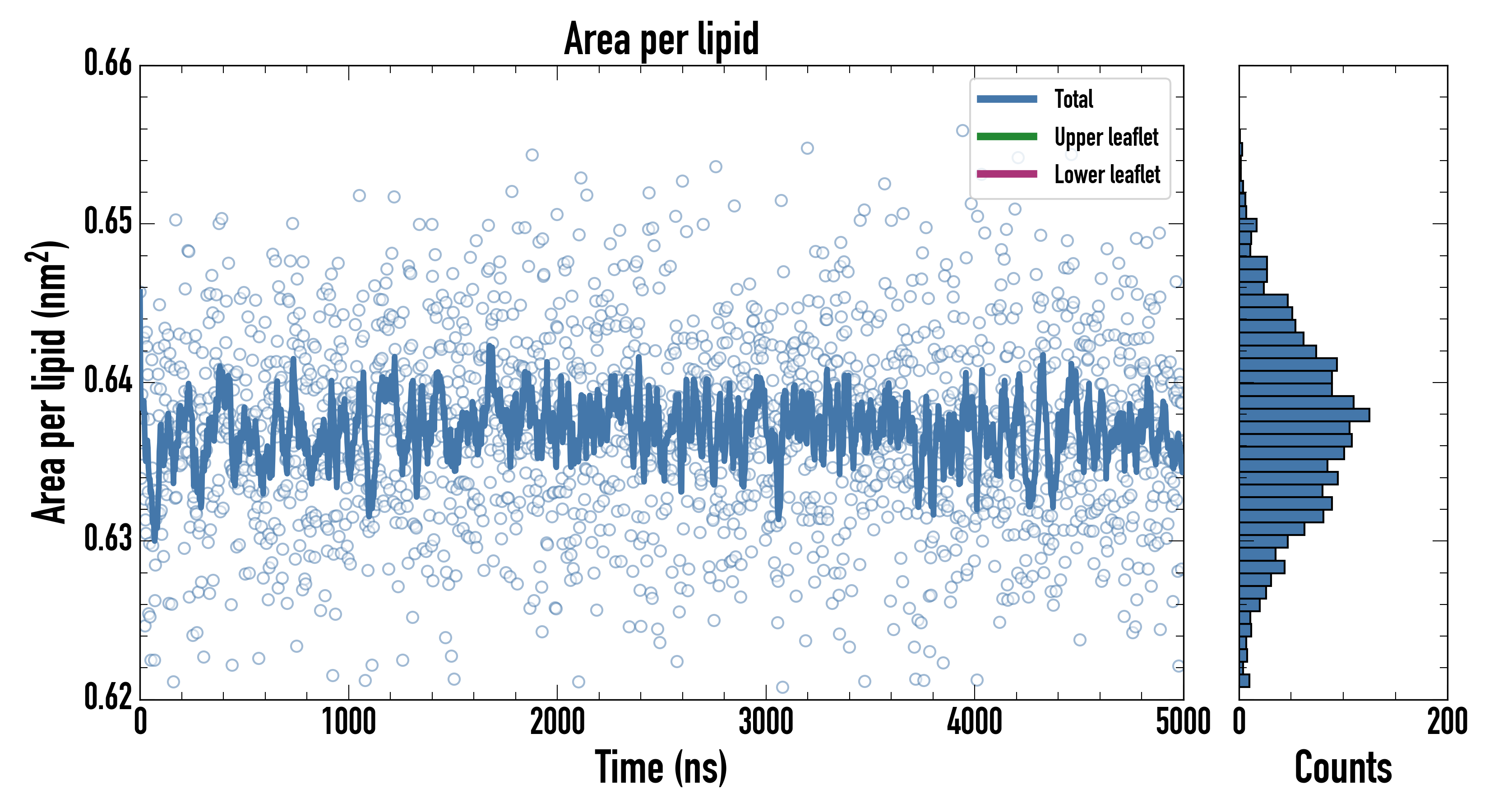 Area per lipid

Total
Upper leaflet
Lower leaflet

Area per lipid ($nm^2$)

0.66
0.65
0.64
0.63
0.62

0
1000
2000
3000
4000
5000

Time (ns)

0
200

Counts